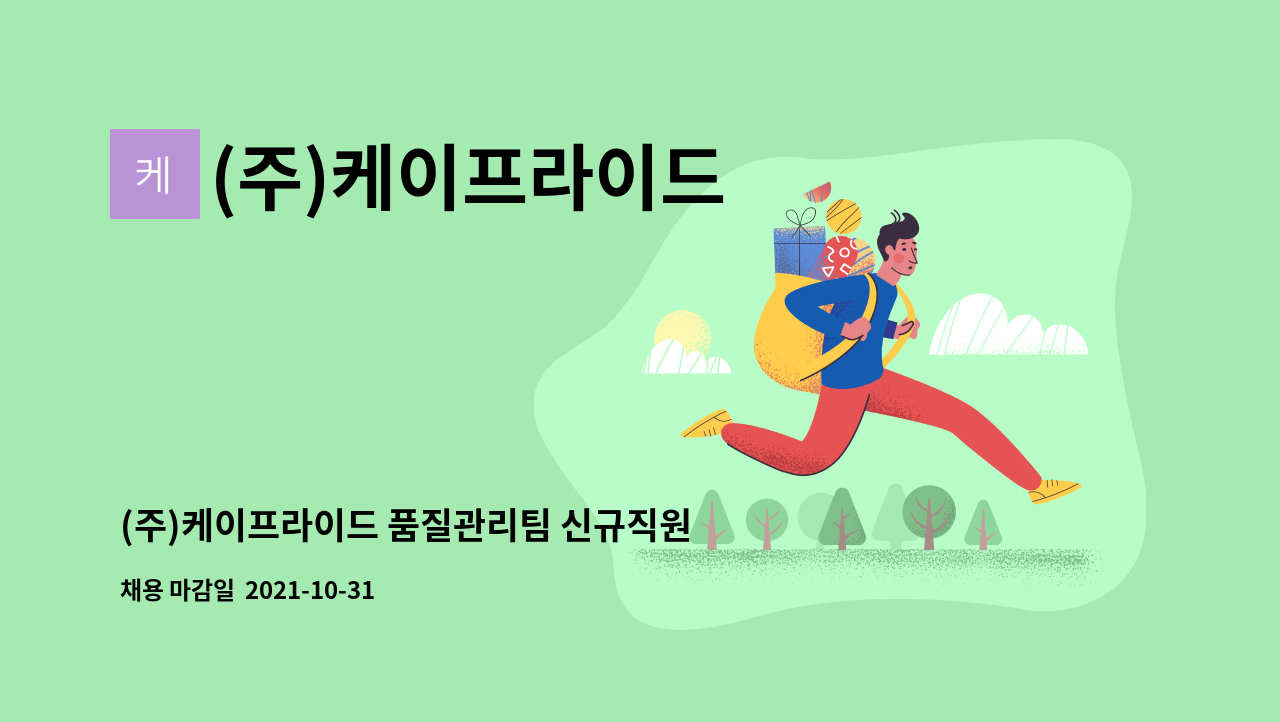 케

(주)케이프라이드

(주)케이프라이드 품질관리팀 신규직원

채용 마감일 2021-10-31